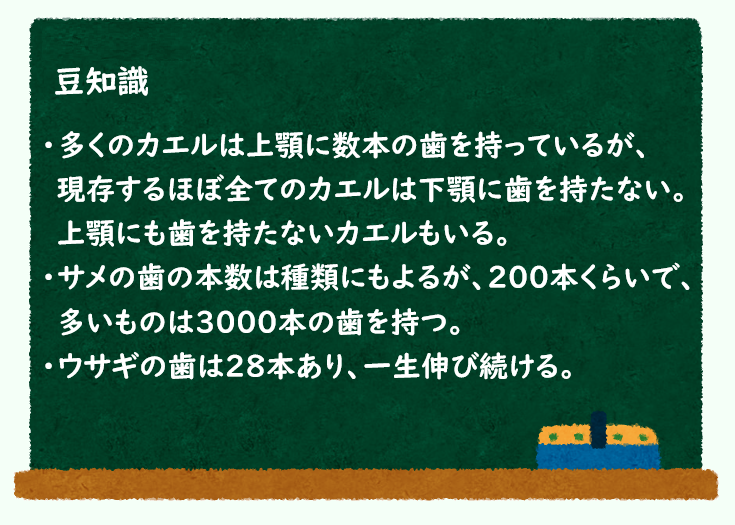 豆知識

・多くのカエルは上顎に数本の歯を持っているが、現存するほぼ全てのカエルは下顎に歯を持たない。上顎にも歯を持たないカエルもいる。
・サメの歯の本数は種類にもよるが、200本くらいで、多いものは3000本の歯を持つ。
・ウサギの歯は28本あり、一生伸び続ける。